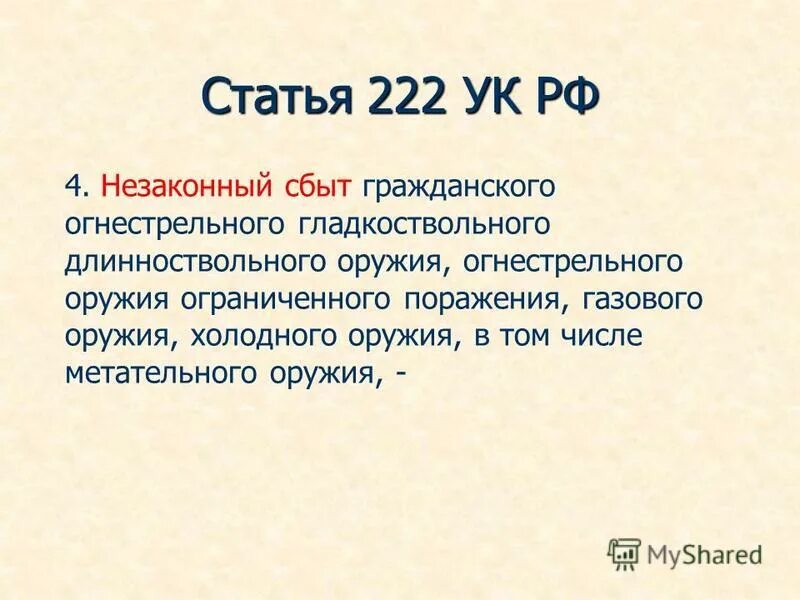 Статья 222 УК РФ

4. Незаконный сбыт гражданского огнестрельного гладкоствольного длинноствольного оружия, огнестрельного оружия ограниченного поражения, газового оружия, холодного оружия, в том числе метательного оружия, -

MyShared